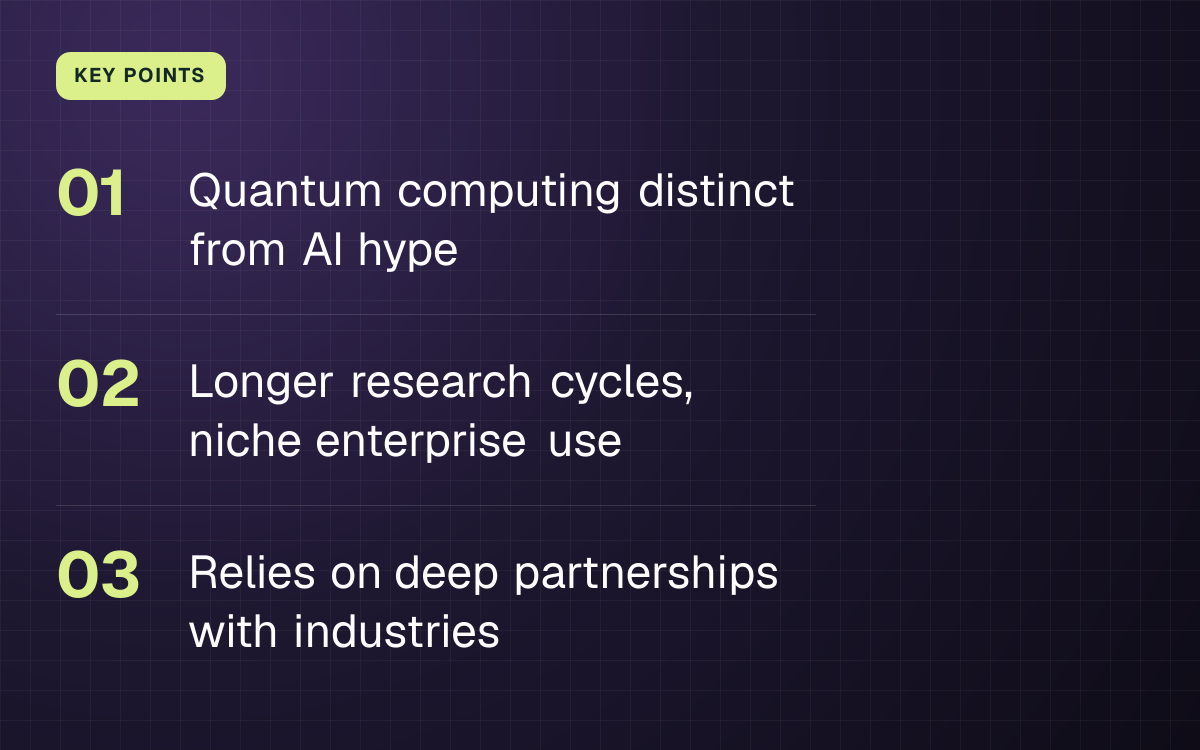 KEY POINTS

01 Quantum computing distinct from AI hype

02 Longer research cycles, niche enterprise use

03 Relies on deep partnerships with industries